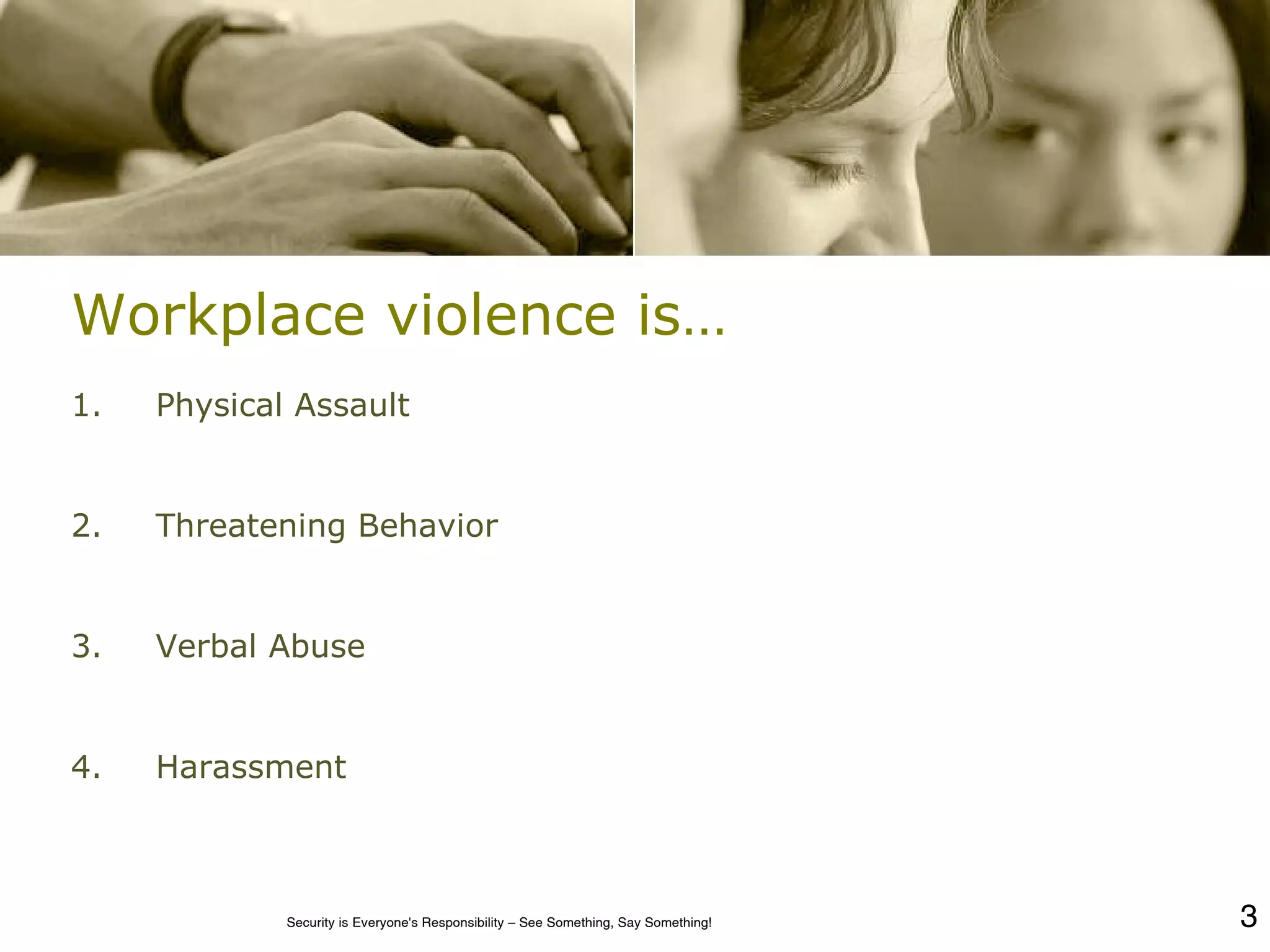 Workplace violence is…

1. Physical Assault

2. Threatening Behavior

3. Verbal Abuse

4. Harassment

Security is Everyone's Responsibility – See Something, Say Something!

3